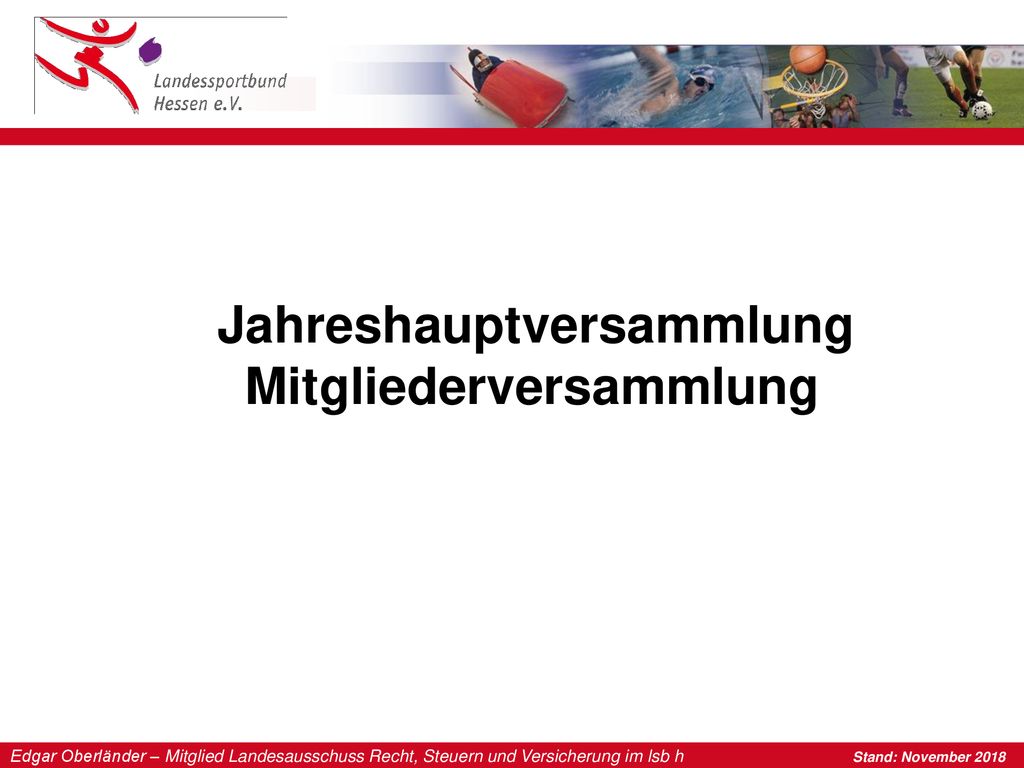 Landessportbund Hessen e.V.

Jahreshauptversammlung
Mitgliederversammlung

Edgar Oberländer – Mitglied Landesausschuss Recht, Steuern und Versicherung im lsb h

Stand: November 2018